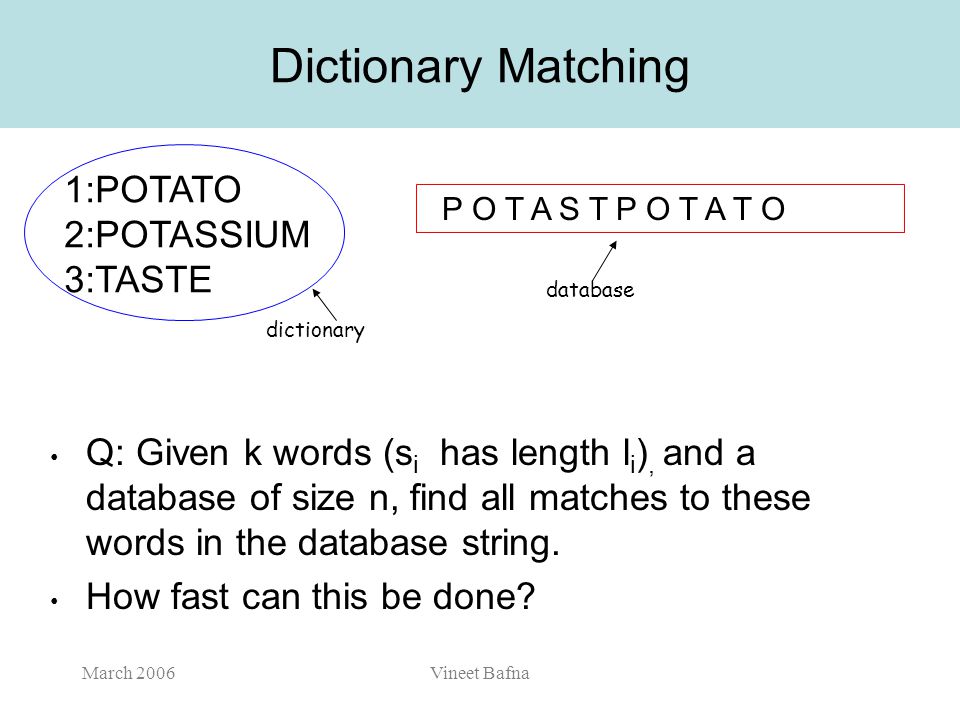 Dictionary Matching

1:POTATO
2:POTASSIUM
3:TASTE

dictionary

P O T A S T P O T A T O

database

• Q: Given k words ($s_i$ has length $l_i$), and a database of size n, find all matches to these words in the database string.
• How fast can this be done?

March 2006

Vineet Bafna